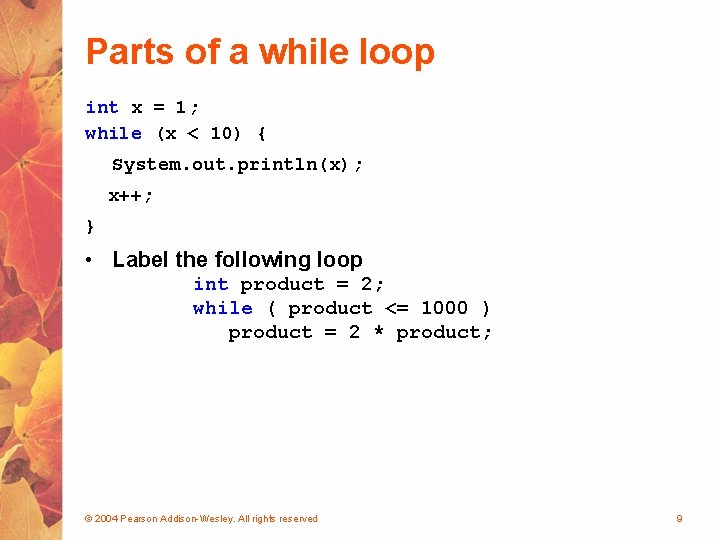 Parts of a while loop

int x = 1;
while (x < 10) {
System.out.println(x);
x++;
}

• Label the following loop
int product = 2;
while ( product <= 1000 )
product = 2 * product;

© 2004 Pearson Addison-Wesley. All rights reserved

9